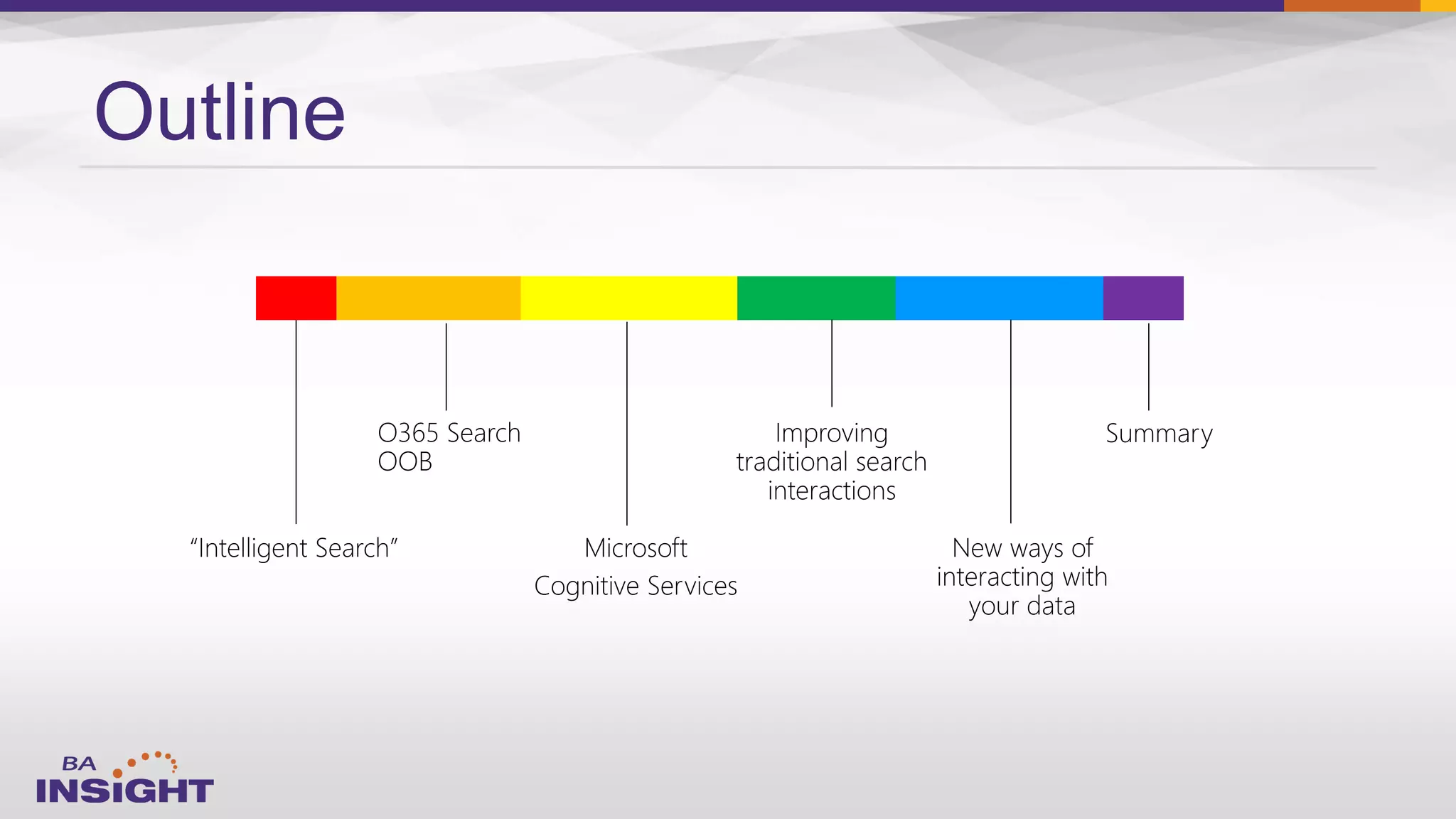 Outline

"Intelligent Search"

O365 Search OOB

Microsoft Cognitive Services

Improving traditional search interactions

New ways of interacting with your data

Summary

BA INSIGHT